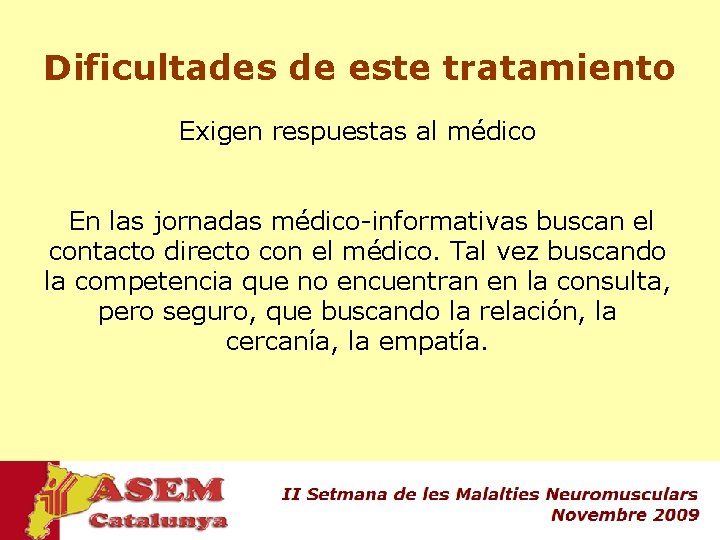 Dificultades de este tratamiento

Exigen respuestas al médico

En las jornadas médico-informativas buscan el contacto directo con el médico. Tal vez buscando la competencia que no encuentran en la consulta, pero seguro, que buscando la relación, la cercanía, la empatía.

ASEM
Catalunya

II Setmana de les Malalties Neuromusculars
Novembre 2009